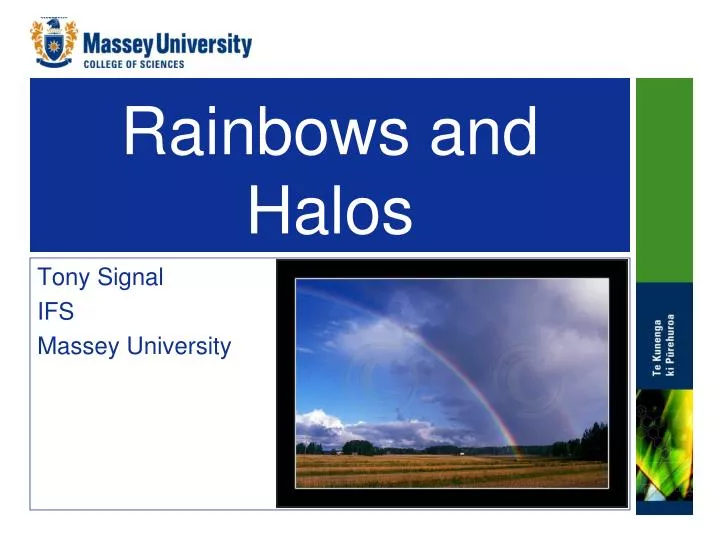 Massey University
COLLEGE OF SCIENCES

Rainbows and Halos

Tony Signal
IFS
Massey University

Te Kunenga ki Pūrehuroa